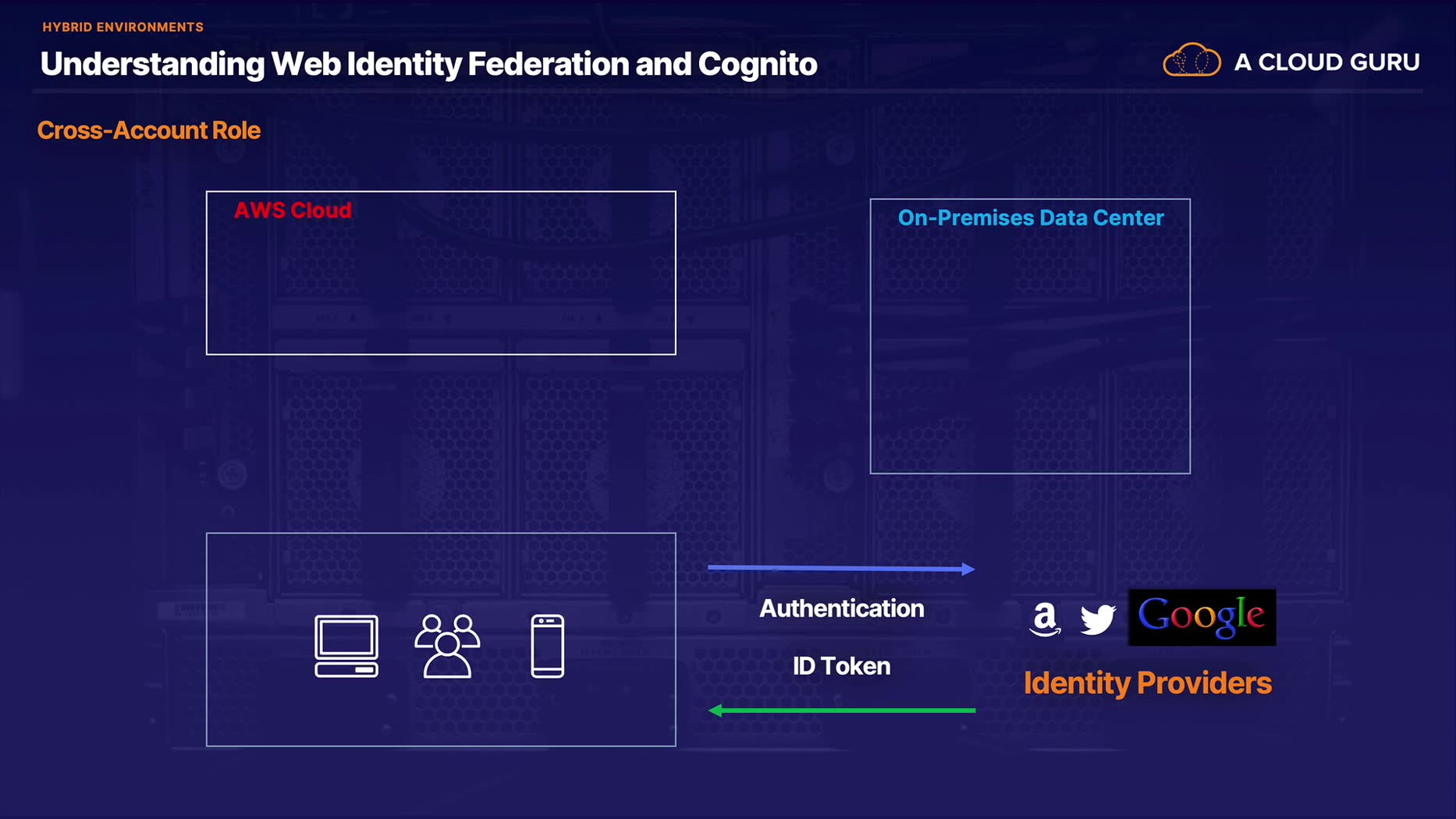 HYBRID ENVIRONMENTS

Understanding Web Identity Federation and Cognito

A CLOUD GURU

Cross-Account Role

AWS Cloud

On-Premises Data Center

Authentication

ID Token

a

Google

Identity Providers